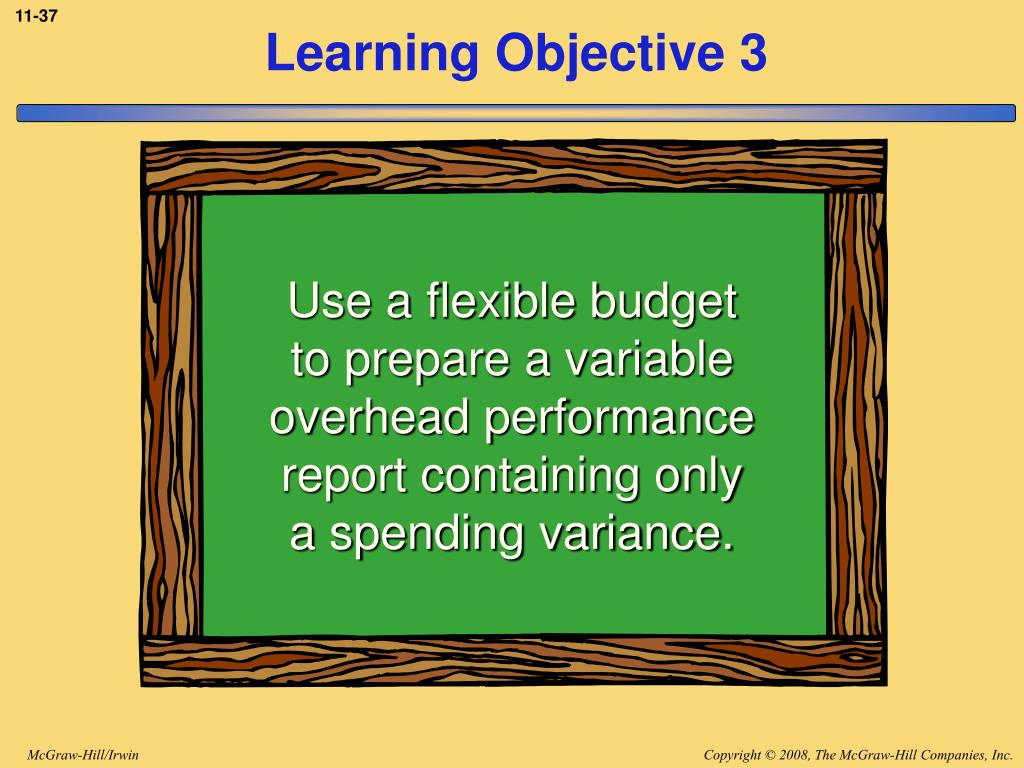 11-37

Learning Objective 3

Use a flexible budget to prepare a variable overhead performance report containing only a spending variance.

McGraw-Hill/Irwin

Copyright © 2008, The McGraw-Hill Companies, Inc.